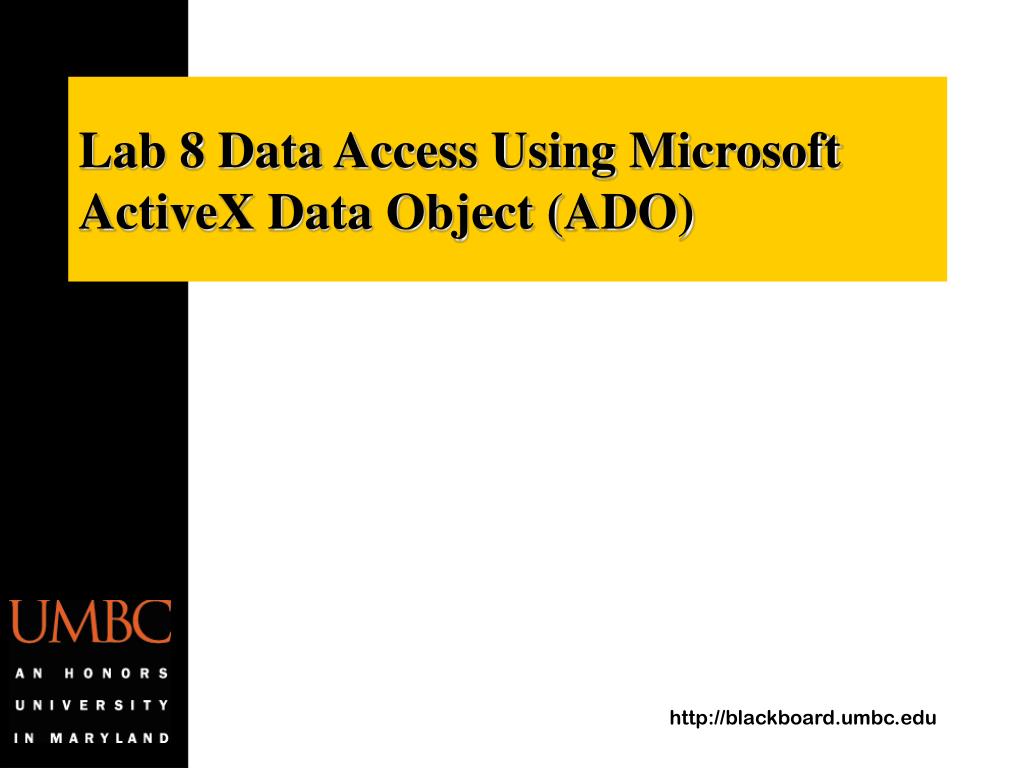 Lab 8 Data Access Using Microsoft ActiveX Data Object (ADO)

UMBC
AN HONORS UNIVERSITY IN MARYLAND

http://blackboard.umbc.edu